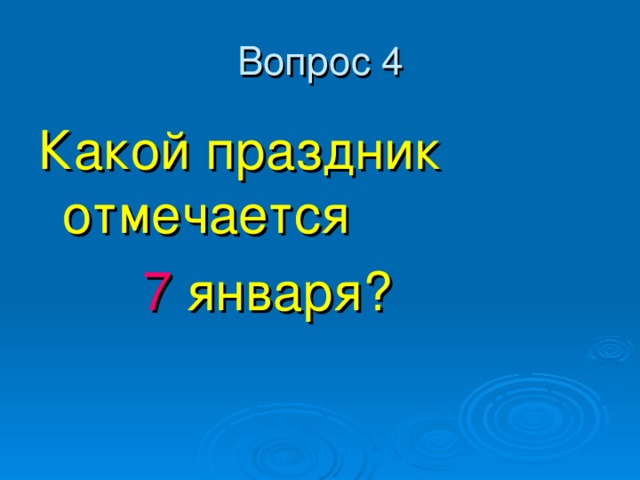 Вопрос 4

Какой праздник отмечается 7 января?